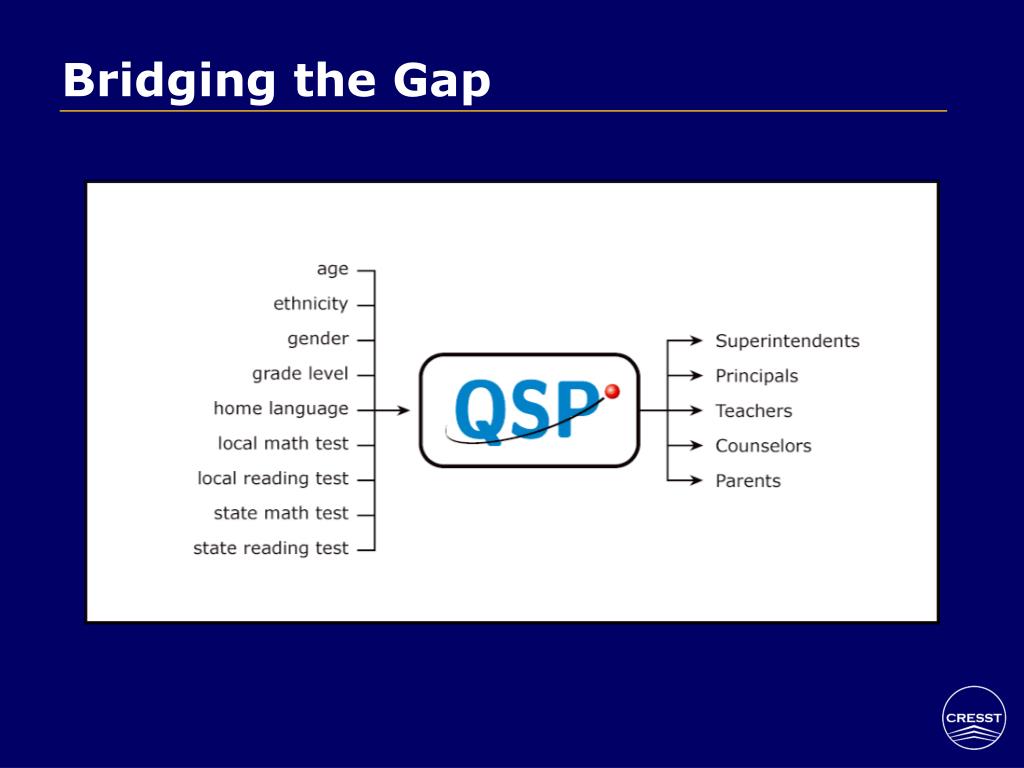 Bridging the Gap

age
ethnicity
gender
grade level
home language
local math test
local reading test
state math test
state reading test

QSP

Superintendents
Principals
Teachers
Counselors
Parents

CRESST